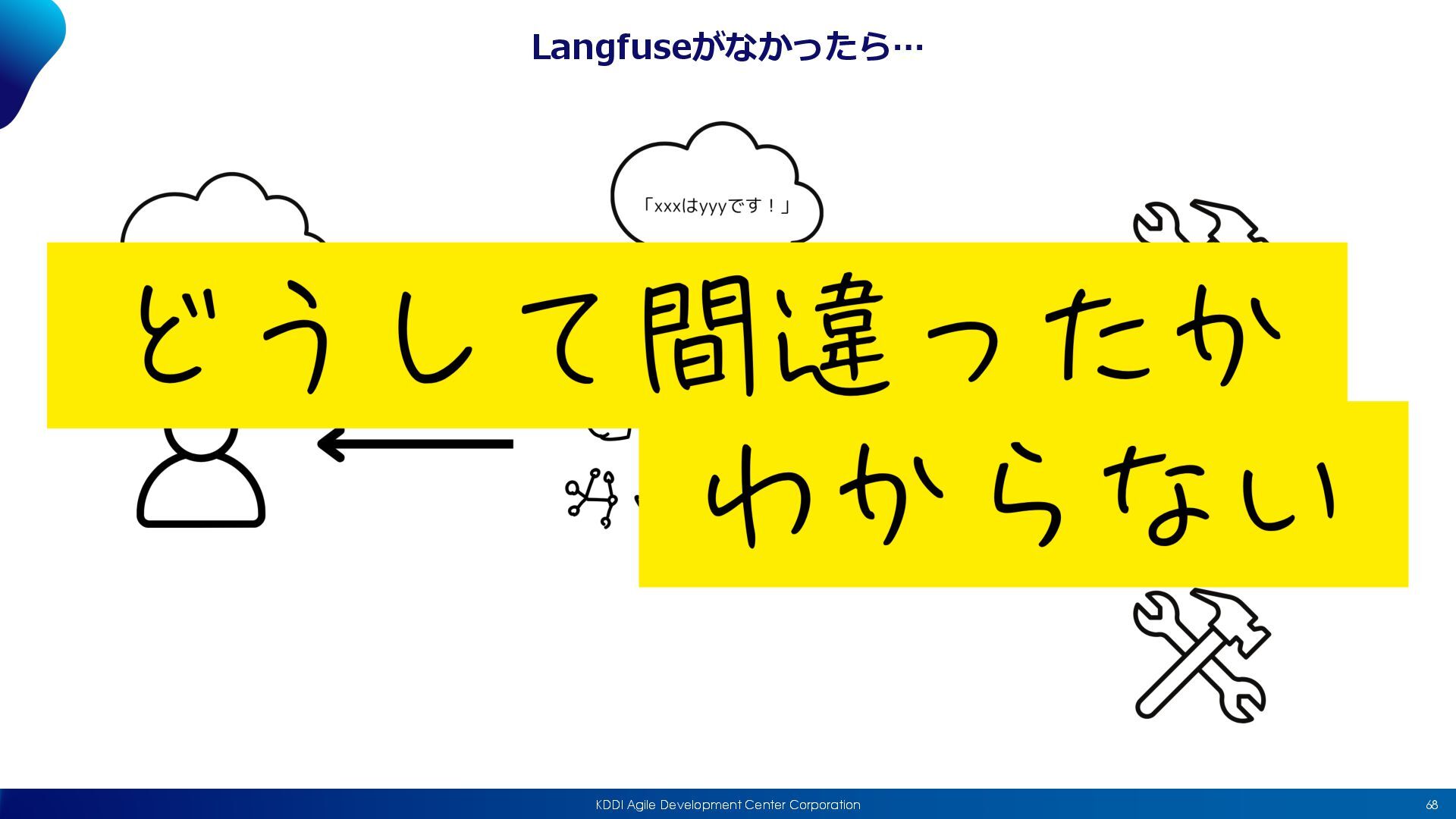 Langfuseがなかったら…

「xxxはyyyです！」

どうして間違ったか
わからない

KDDI Agile Development Center Corporation

68